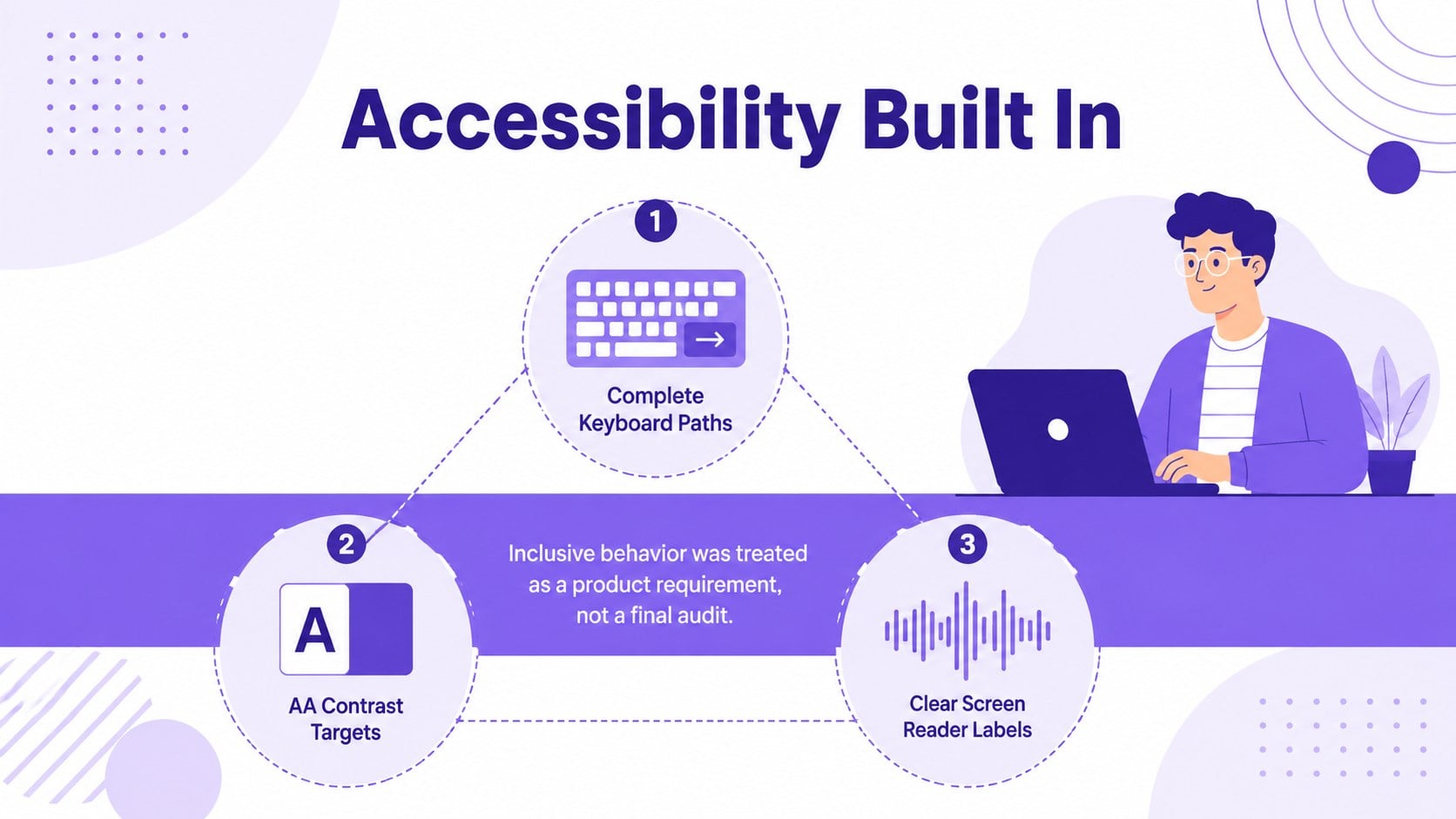 Accessibility Built In

1

Complete
Keyboard Paths

2

A

AA Contrast
Targets

Inclusive behavior was treated as a product requirement, not a final audit.

3

Clear Screen
Reader Labels